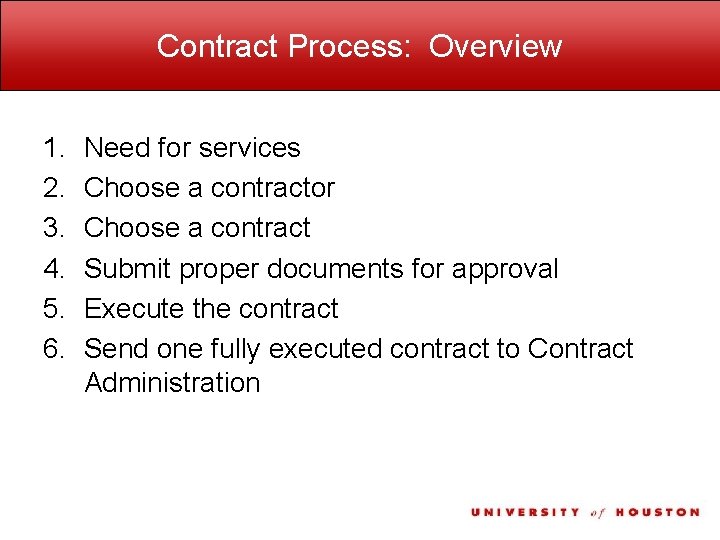 Contract Process: Overview

1. Need for services
2. Choose a contractor
3. Choose a contract
4. Submit proper documents for approval
5. Execute the contract
6. Send one fully executed contract to Contract Administration

UNIVERSITY of HOUSTON